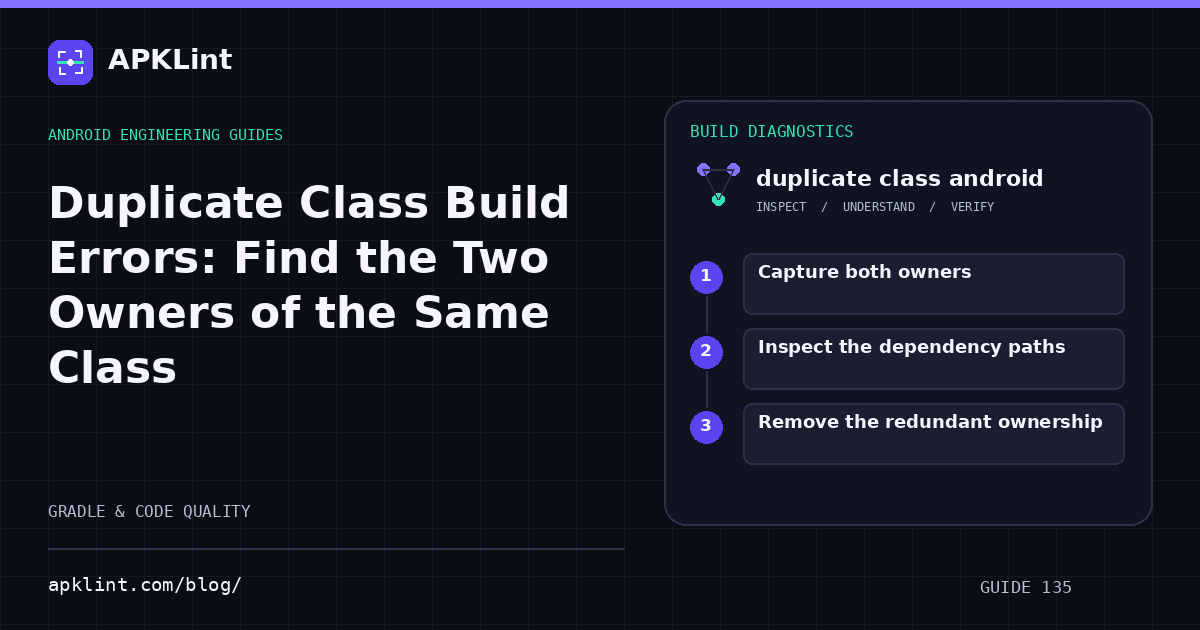 APKLint

ANDROID ENGINEERING GUIDES

Duplicate Class Build Errors: Find the Two Owners of the Same Class

GRADLE & CODE QUALITY

apklint.com/blog/

BUILD DIAGNOSTICS

duplicate class android

INSPECT / UNDERSTAND / VERIFY

1 Capture both owners

2 Inspect the dependency paths

3 Remove the redundant ownership

GUIDE 135